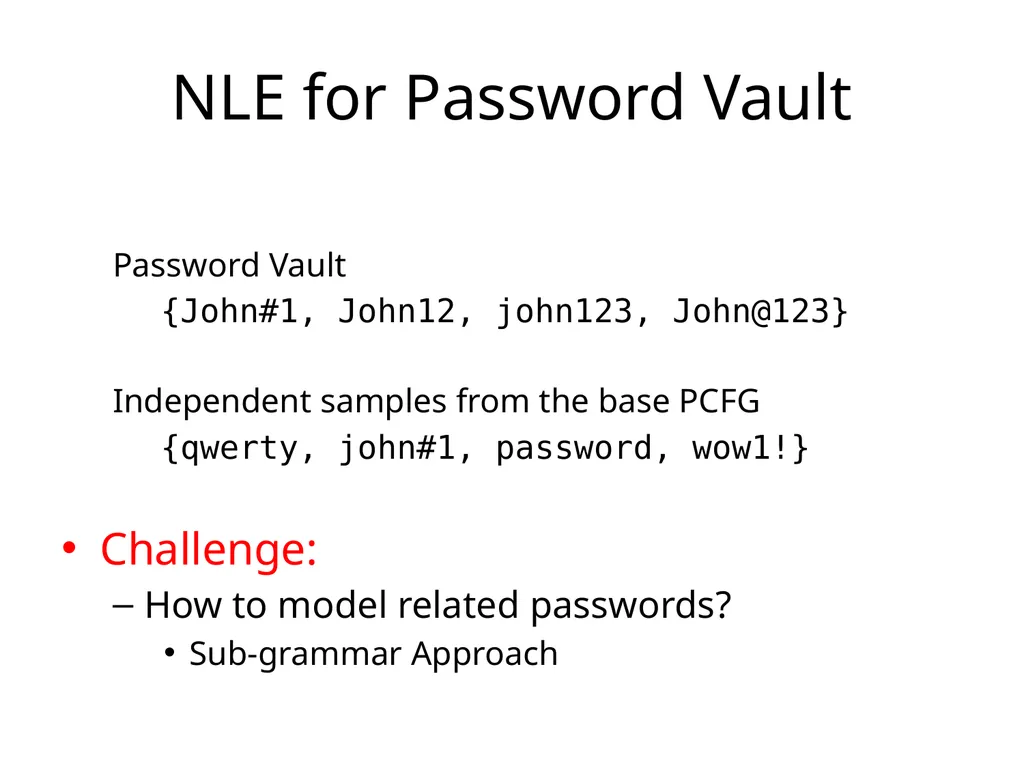 NLE for Password Vault

Password Vault
{John#1, John12, john123, John@123}

Independent samples from the base PCFG
{qwerty, john#1, password, wow1!}

• Challenge:
– How to model related passwords?
• Sub-grammar Approach